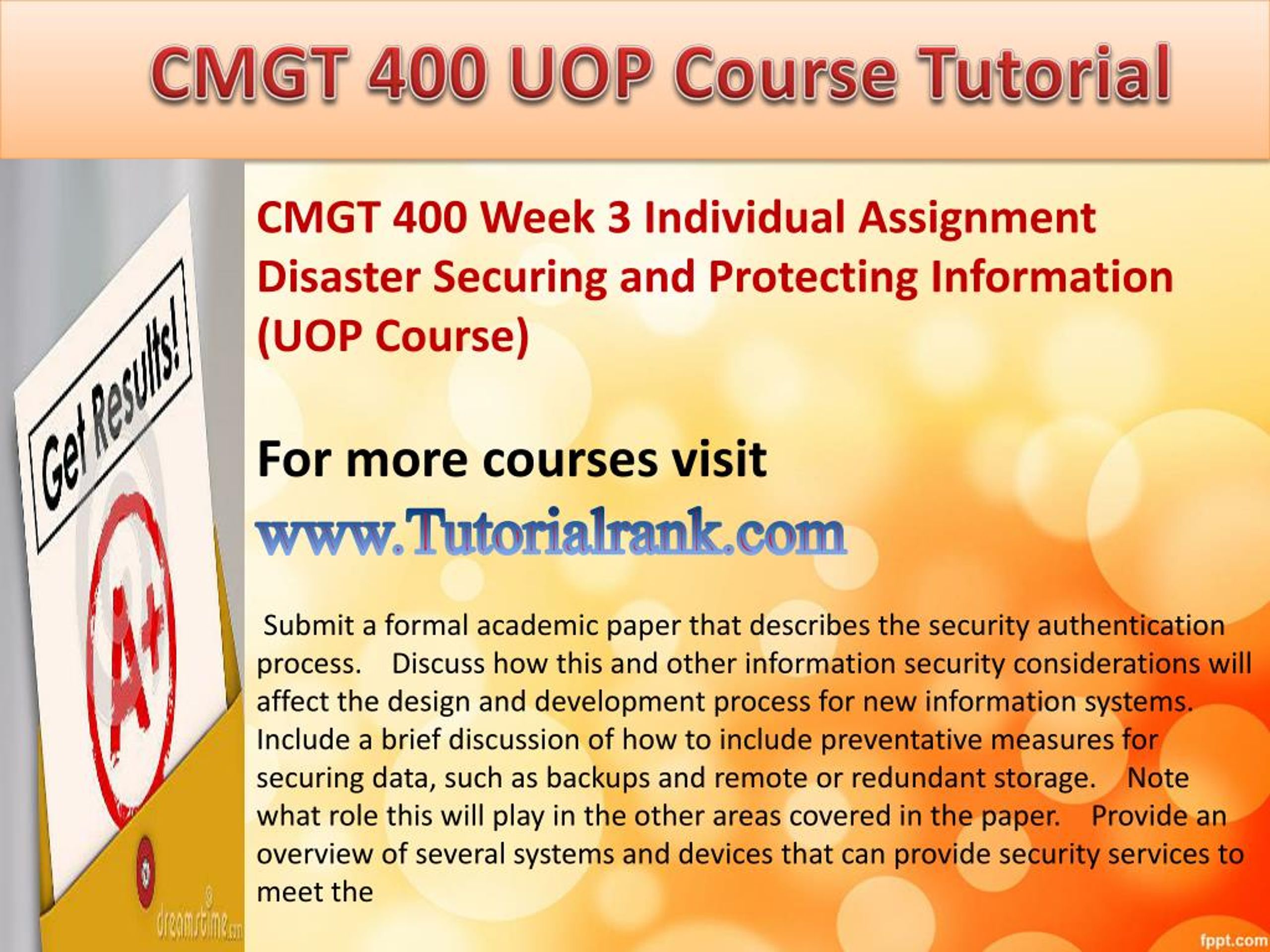 CMGT 400 UOP Course Tutorial

Get Results!

A+

dreamstime.com

CMGT 400 Week 3 Individual Assignment Disaster Securing and Protecting Information (UOP Course)

For more courses visit

www.Tutorialrank.com

Submit a formal academic paper that describes the security authentication process. Discuss how this and other information security considerations will affect the design and development process for new information systems. Include a brief discussion of how to include preventative measures for securing data, such as backups and remote or redundant storage. Note what role this will play in the other areas covered in the paper. Provide an overview of several systems and devices that can provide security services to meet the

fppt.com